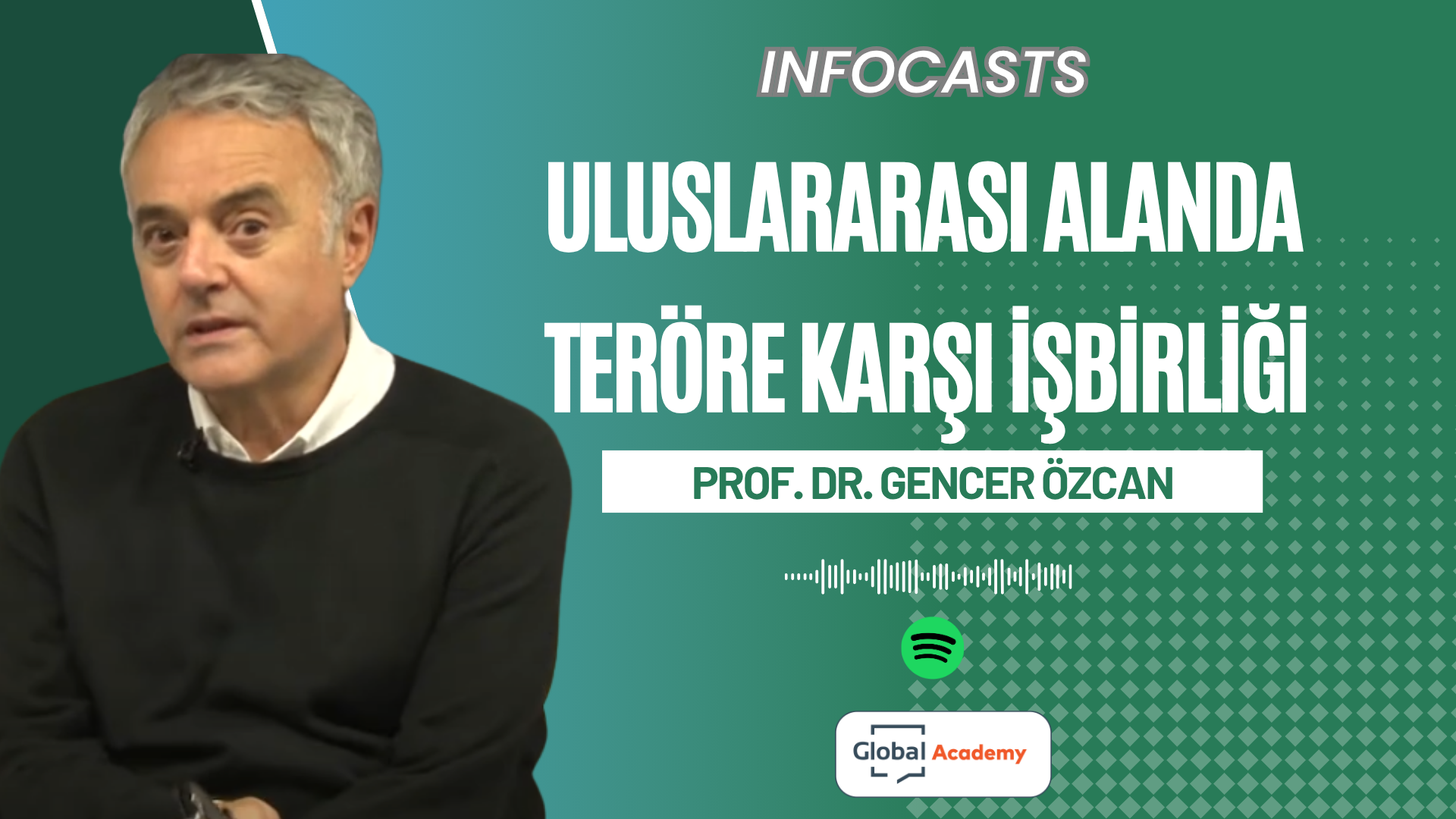 INFOCASTS

ULUSLARARASI ALANDA TERÖRE KARŞI İŞBİRLİĞİ

PROF. DR. GENCER ÖZCAN

Global Academy